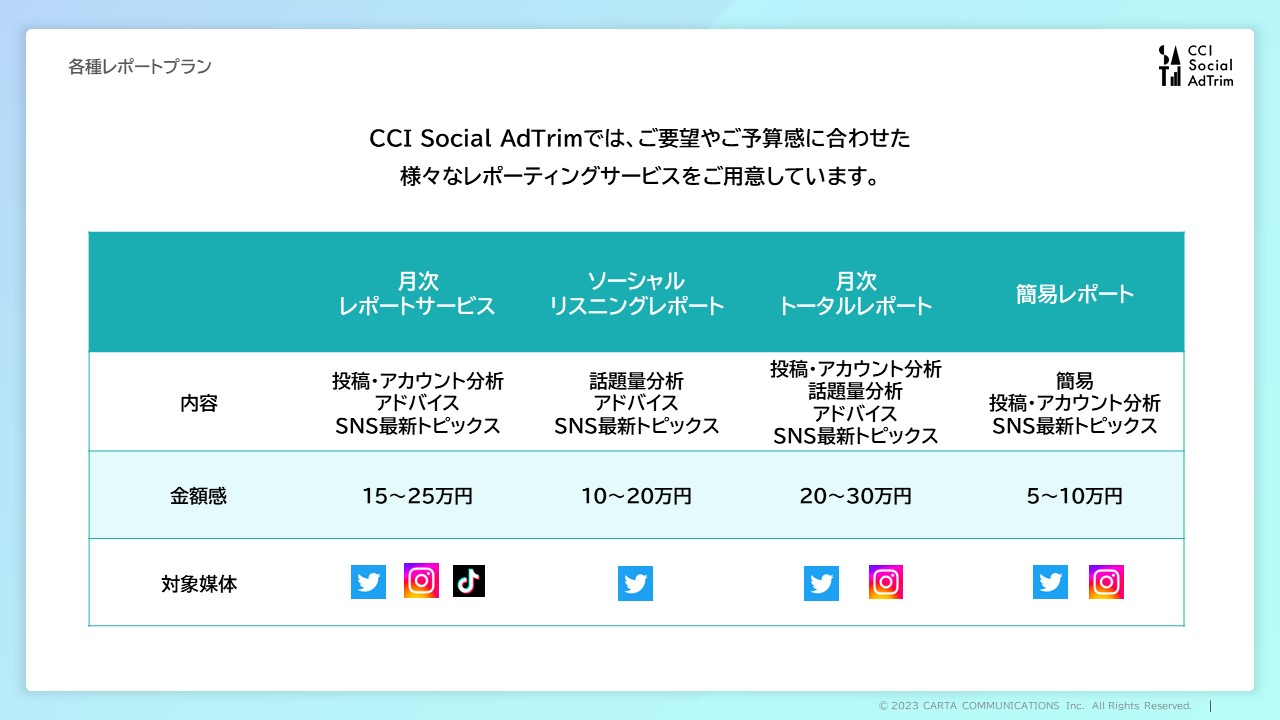 各種レポートプラン

CCI Social AdTrim

CCI Social AdTrimでは、ご要望やご予算感に合わせた
様々なレポーティングサービスをご用意しています。

| | 月次 レポートサービス | ソーシャル リスニングレポート | 月次 トータルレポート | 簡易レポート |
|---|---|---|---|---|
| 内容 | 投稿・アカウント分析 アドバイス SNS最新トピックス | 話題量分析 アドバイス SNS最新トピックス | 投稿・アカウント分析 話題量分析 アドバイス SNS最新トピックス | 簡易 投稿・アカウント分析 SNS最新トピックス |
| 金額感 | 15～25万円 | 10～20万円 | 20～30万円 | 5～10万円 |
| 対象媒体 | | | | |

© 2023 CARTA COMMUNICATIONS Inc. All Rights Reserved.